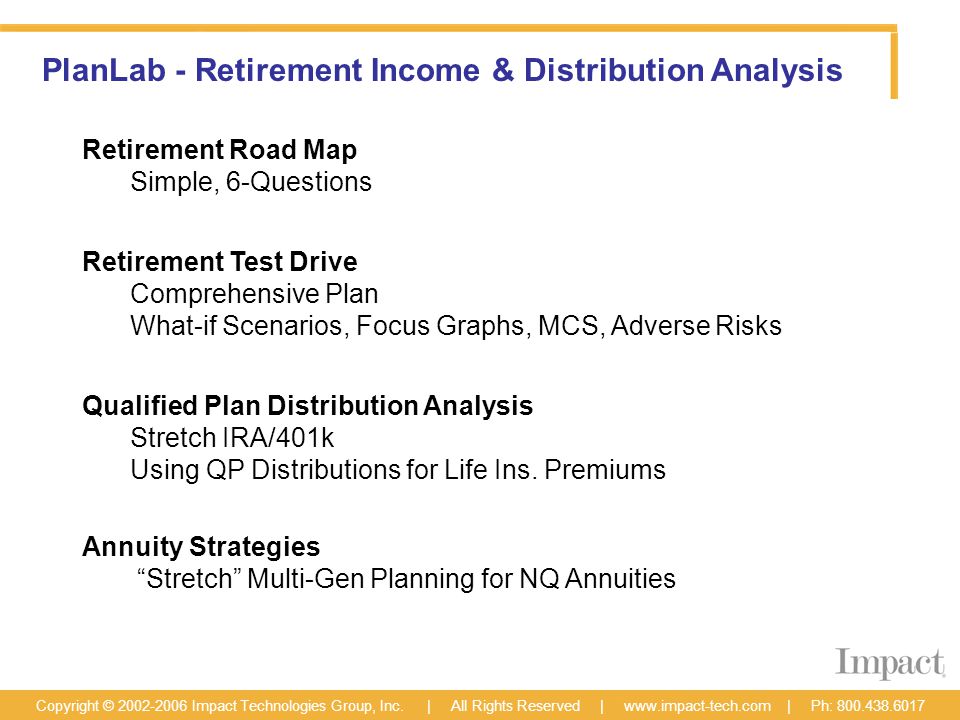 PlanLab - Retirement Income & Distribution Analysis

Retirement Road Map
Simple, 6-Questions

Retirement Test Drive
Comprehensive Plan
What-if Scenarios, Focus Graphs, MCS, Adverse Risks

Qualified Plan Distribution Analysis
Stretch IRA/401k
Using QP Distributions for Life Ins. Premiums

Annuity Strategies
"Stretch" Multi-Gen Planning for NQ Annuities

Impact

Copyright © 2002-2006 Impact Technologies Group, Inc. | All Rights Reserved | www.impact-tech.com | Ph: 800.438.6017